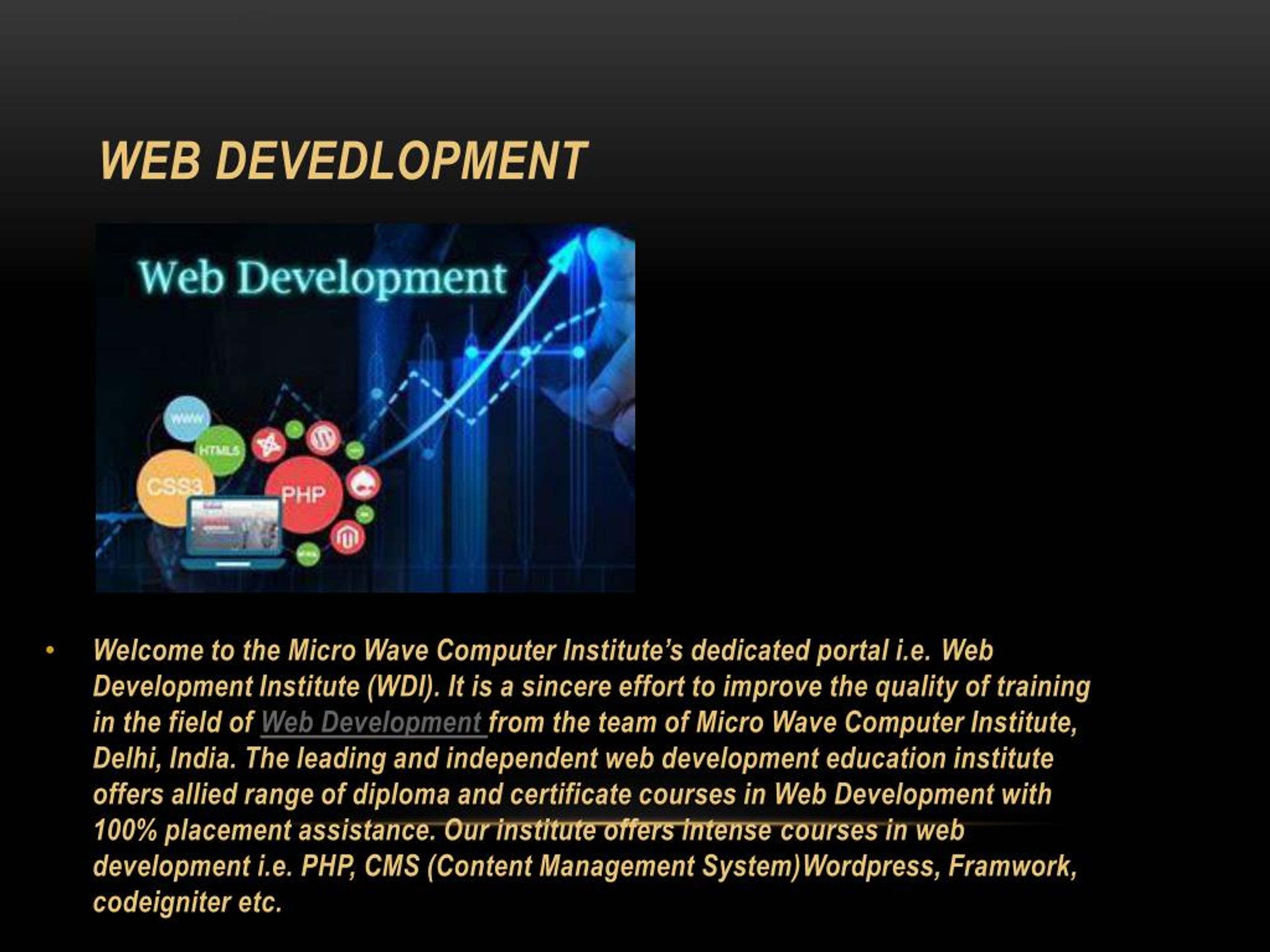 WEB DEVEDLOPMENT

Web Development

www

HTML5

CSS3

PHP

• Welcome to the Micro Wave Computer Institute's dedicated portal i.e. Web Development Institute (WDI). It is a sincere effort to improve the quality of training in the field of Web Development from the team of Micro Wave Computer Institute, Delhi, India. The leading and independent web development education institute offers allied range of diploma and certificate courses in Web Development with 100% placement assistance. Our institute offers intense courses in web development i.e. PHP, CMS (Content Management System)Wordpress, Framwork, codeigniter etc.